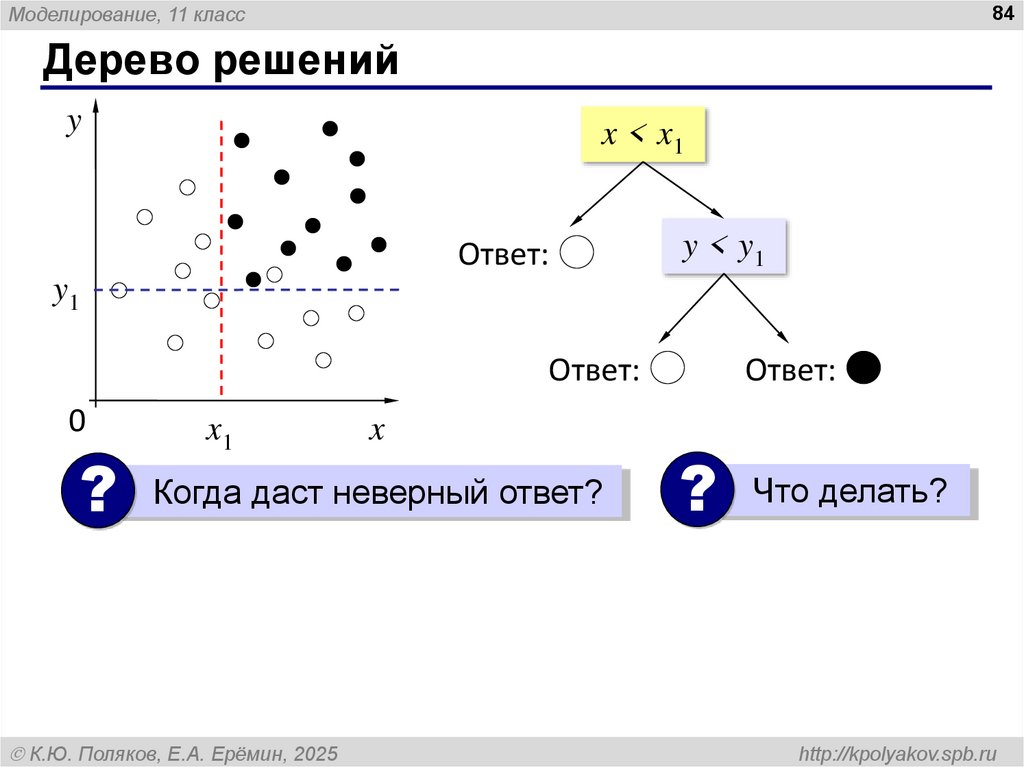 Моделирование, 11 класс

84

Дерево решений

$y$

$y_1$

0

$x_1$

$x$

$x < x_1$

Ответ:

$y < y_1$

Ответ:

Ответ:

? Когда даст неверный ответ?

? Что делать?

© К.Ю. Поляков, Е.А. Ерёмин, 2025

http://kpolyakov.spb.ru